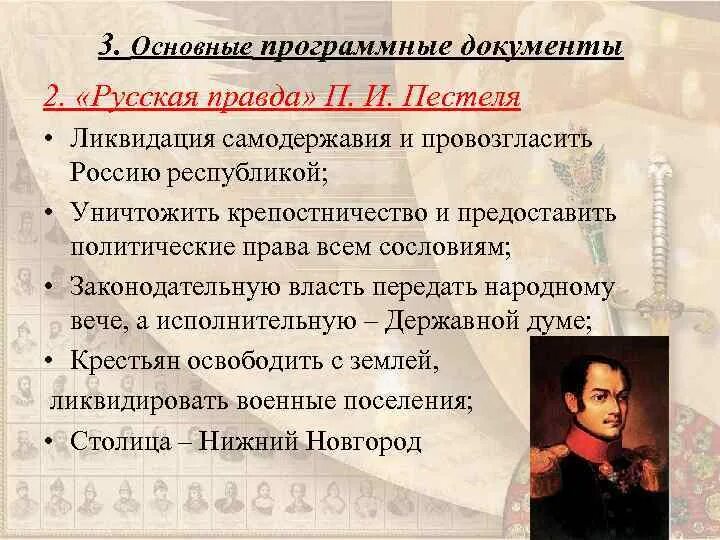 3. Основные программные документы

2. «Русская правда» П. И. Пестеля

• Ликвидация самодержавия и провозгласить Россию республикой;

• Уничтожить крепостничество и предоставить политические права всем сословиям;

• Законодательную власть передать народному вече, а исполнительную – Державной думе;

• Крестьян освободить с землей, ликвидировать военные поселения;

• Столица – Нижний Новгород